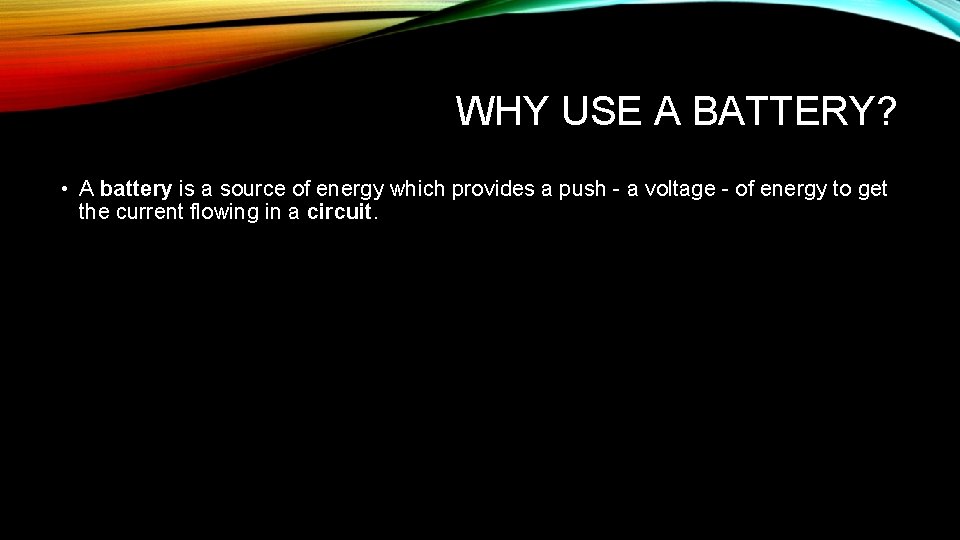 WHY USE A BATTERY?

• A battery is a source of energy which provides a push - a voltage - of energy to get the current flowing in a circuit.